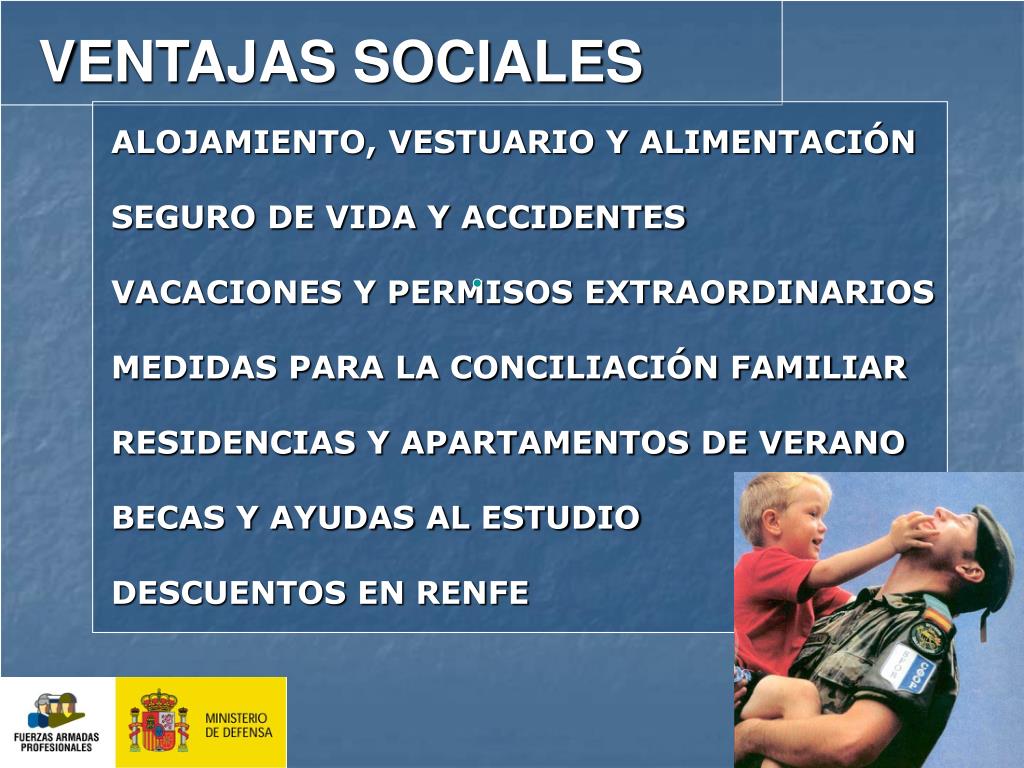 VENTAJAS SOCIALES

ALOJAMIENTO, VESTUARIO Y ALIMENTACIÓN

SEGURO DE VIDA Y ACCIDENTES

VACACIONES Y PERMISOS EXTRAORDINARIOS

MEDIDAS PARA LA CONCILIACIÓN FAMILIAR

RESIDENCIAS Y APARTAMENTOS DE VERANO

BECAS Y AYUDAS AL ESTUDIO

DESCUENTOS EN RENFE

FUERZAS ARMADAS PROFESIONALES

MINISTERIO DE DEFENSA